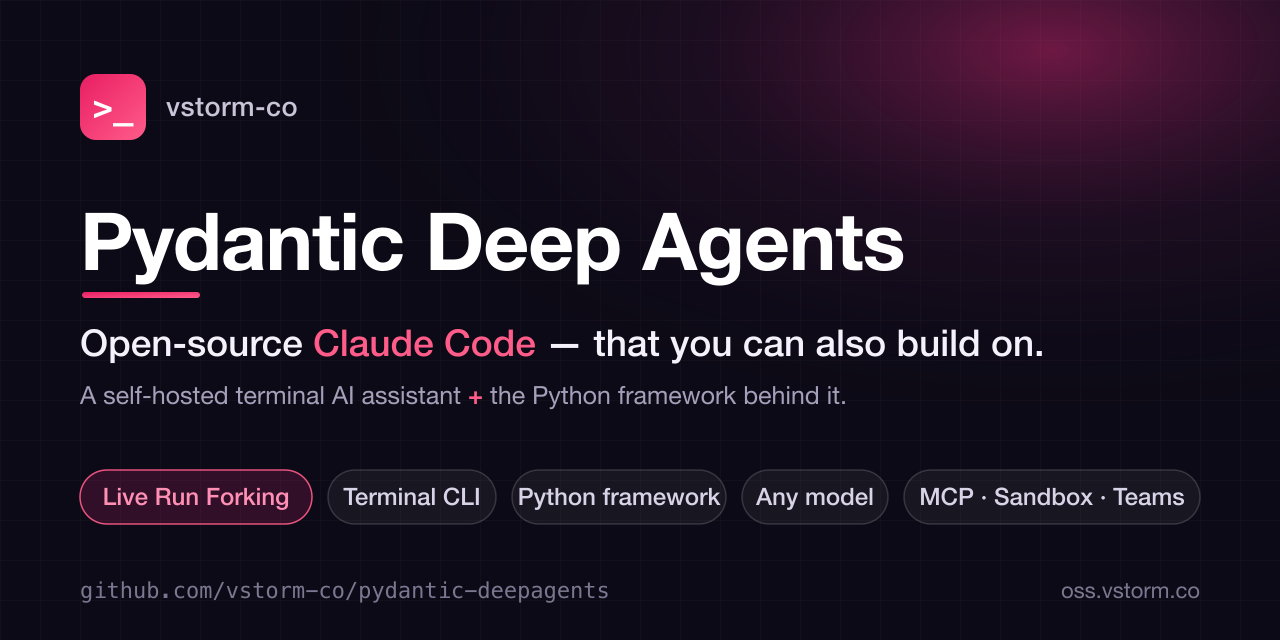 >_

vstorm-co

Pydantic Deep Agents

Open-source Claude Code — that you can also build on.

A self-hosted terminal AI assistant + the Python framework behind it.

Live Run Forking

Terminal CLI

Python framework

Any model

MCP · Sandbox · Teams

github.com/vstorm-co/pydantic-deepagents

oss.vstorm.co